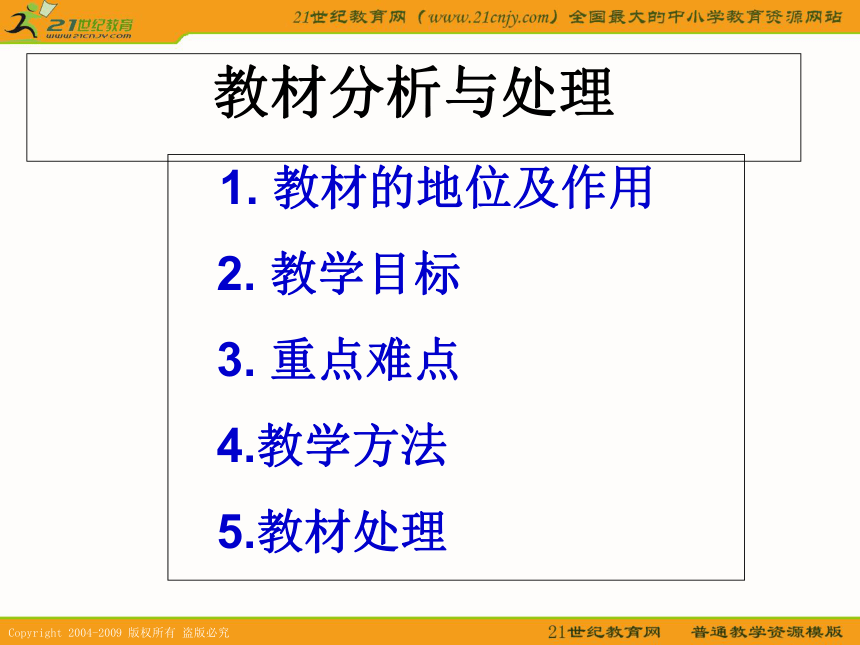 21世纪教育
www.21cnjy.com

21世纪教育网（www.21cnjy.com）全国最大的中小学教育资源网站

教材分析与处理

1. 教材的地位及作用

2. 教学目标

3. 重点难点

4.教学方法

5.教材处理

Copyright 2004-2009 版权所有 盗版必究

21世纪教育网 普通教学资源模版